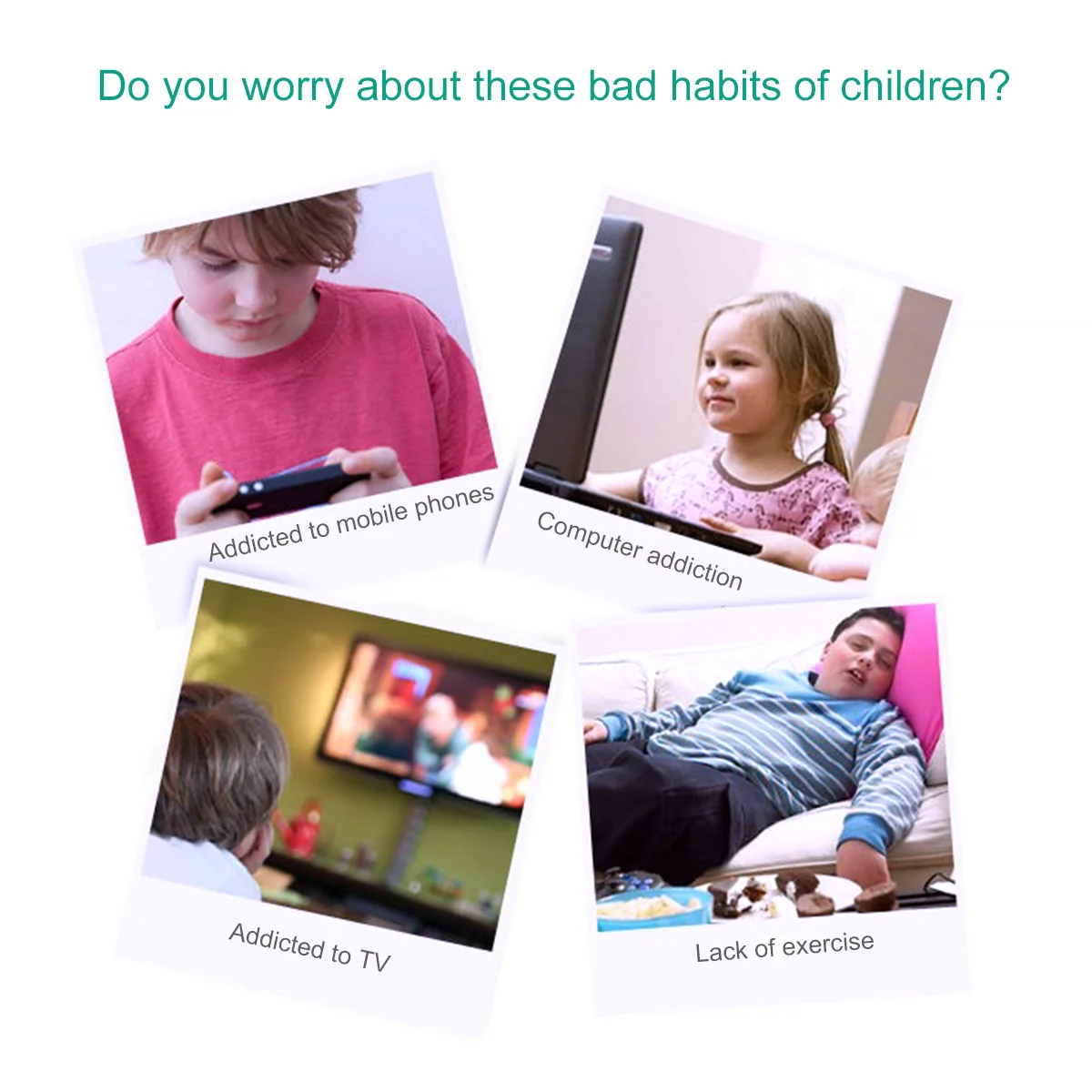 Do you worry about these bad habits of children?

Addicted to mobile phones

Computer addiction

Addicted to TV

Lack of exercise